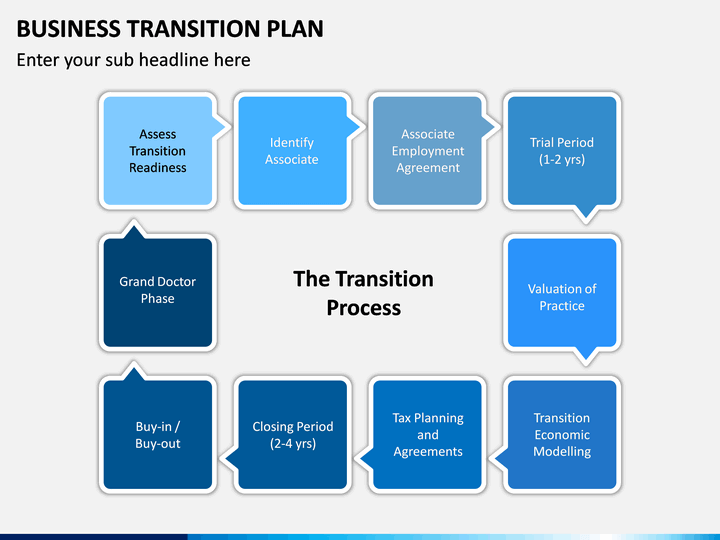 BUSINESS TRANSITION PLAN

Enter your sub headline here

Assess Transition Readiness

Identify Associate

Associate Employment Agreement

Trial Period (1-2 yrs)

Valuation of Practice

Transition Economic Modelling

Tax Planning and Agreements

Closing Period (2-4 yrs)

Buy-in / Buy-out

Grand Doctor Phase

The Transition Process